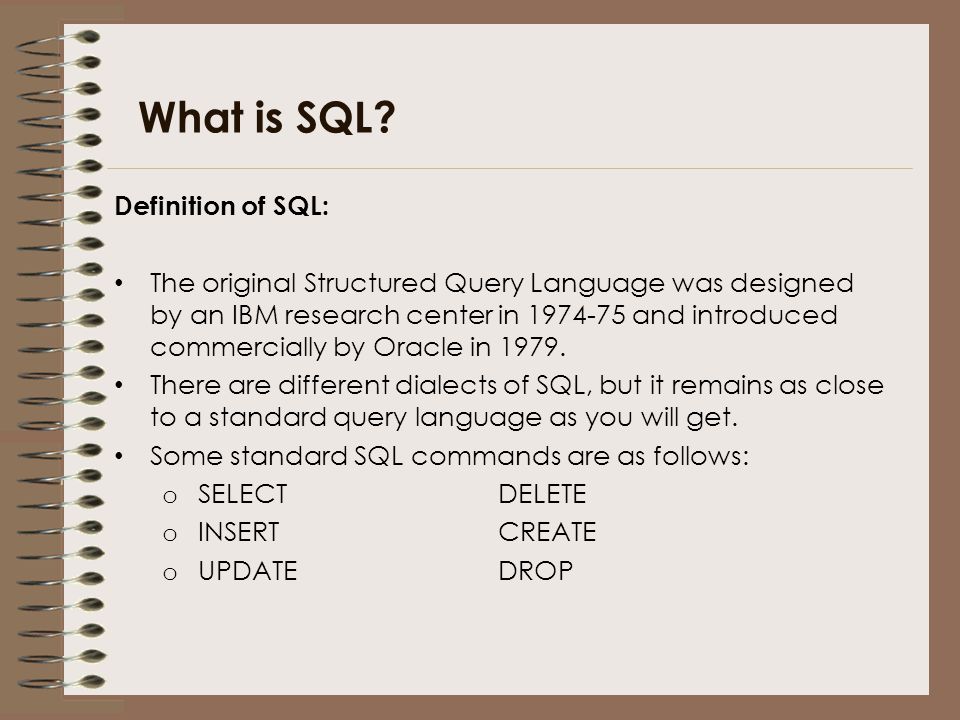 What is SQL?

Definition of SQL:

• The original Structured Query Language was designed by an IBM research center in 1974-75 and introduced commercially by Oracle in 1979.
• There are different dialects of SQL, but it remains as close to a standard query language as you will get.
• Some standard SQL commands are as follows:
o SELECT DELETE
o INSERT CREATE
o UPDATE DROP